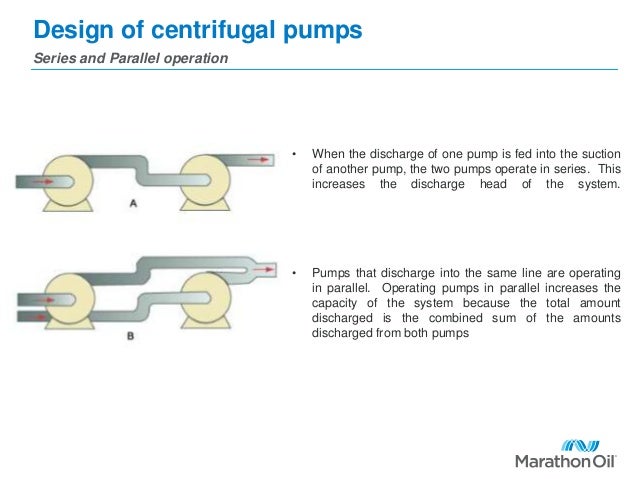 Design of centrifugal pumps

Series and Parallel operation

A

B

• When the discharge of one pump is fed into the suction of another pump, the two pumps operate in series. This increases the discharge head of the system.

• Pumps that discharge into the same line are operating in parallel. Operating pumps in parallel increases the capacity of the system because the total amount discharged is the combined sum of the amounts discharged from both pumps

MarathonOil